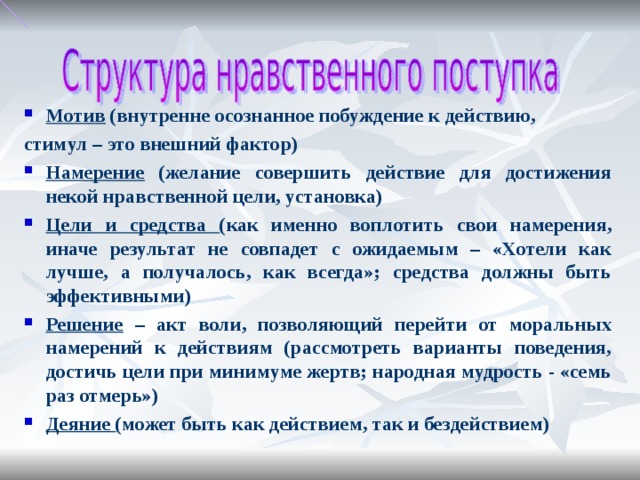 Структура нравственного поступка

▪ Мотив (внутренне осознанное побуждение к действию, стимул – это внешний фактор)

▪ Намерение (желание совершить действие для достижения некой нравственной цели, установка)

▪ Цели и средства (как именно воплотить свои намерения, иначе результат не совпадет с ожидаемым – «Хотели как лучше, а получалось, как всегда»; средства должны быть эффективными)

▪ Решение – акт воли, позволяющий перейти от моральных намерений к действиям (рассмотреть варианты поведения, достичь цели при минимуме жертв; народная мудрость - «семь раз отмерь»)

▪ Деяние (может быть как действием, так и бездействием)